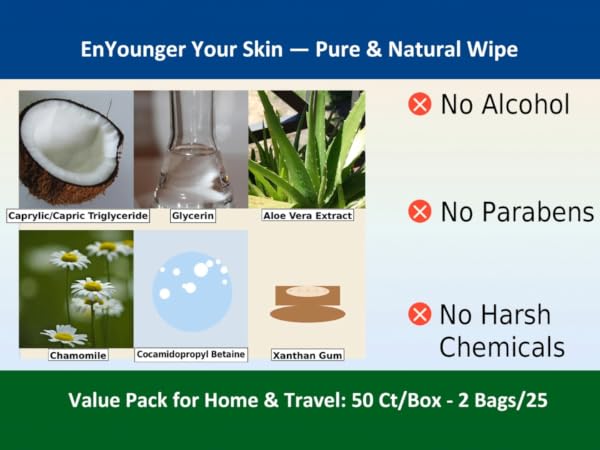 EnYounger Your Skin — Pure & Natural Wipe

Caprylic/Capric Triglyceride

Glycerin

Aloe Vera Extract

Chamomile

Cocamidopropyl Betaine

Xanthan Gum

No Alcohol

No Parabens

No Harsh Chemicals

Value Pack for Home & Travel: 50 Ct/Box - 2 Bags/25